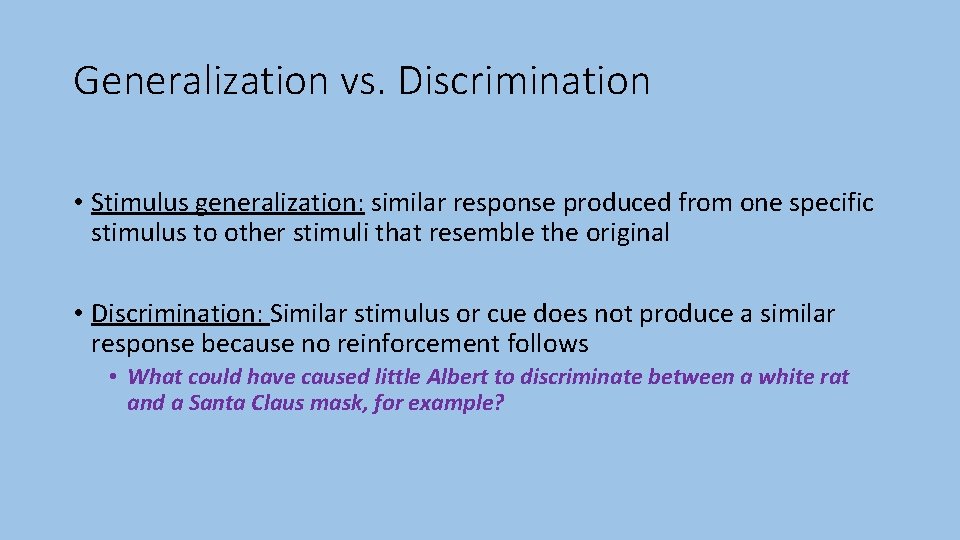 Generalization vs. Discrimination

• Stimulus generalization: similar response produced from one specific stimulus to other stimuli that resemble the original

• Discrimination: Similar stimulus or cue does not produce a similar response because no reinforcement follows

• What could have caused little Albert to discriminate between a white rat and a Santa Claus mask, for example?